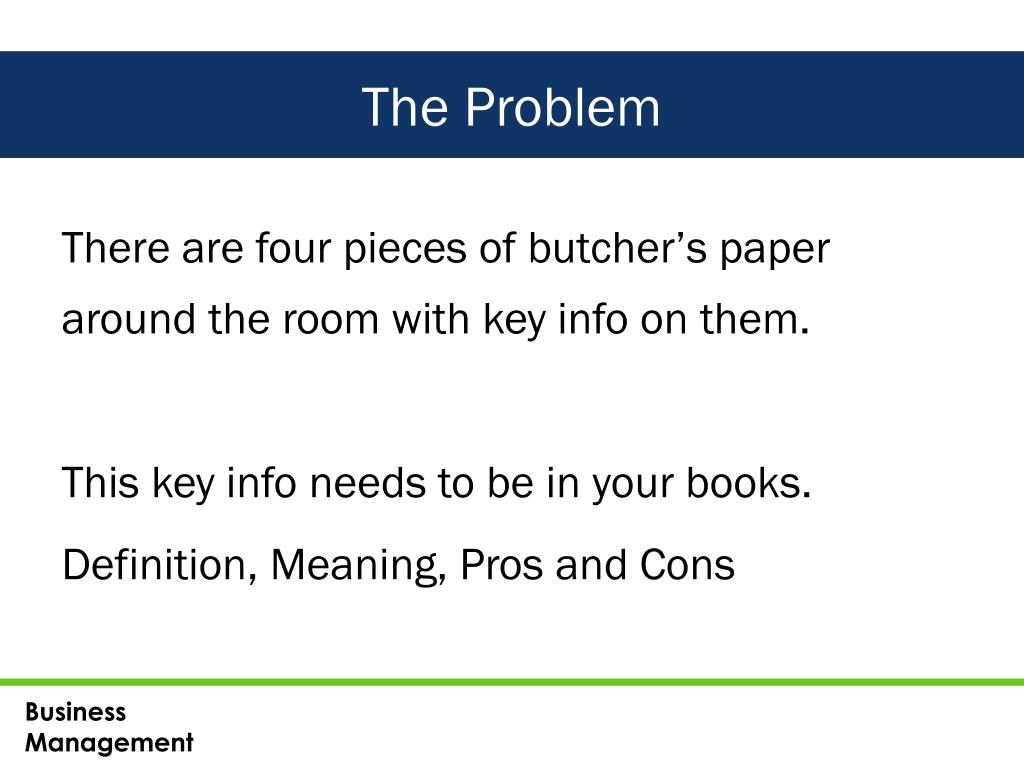 The Problem

There are four pieces of butcher’s paper around the room with key info on them.

This key info needs to be in your books.

Definition, Meaning, Pros and Cons

Business Management